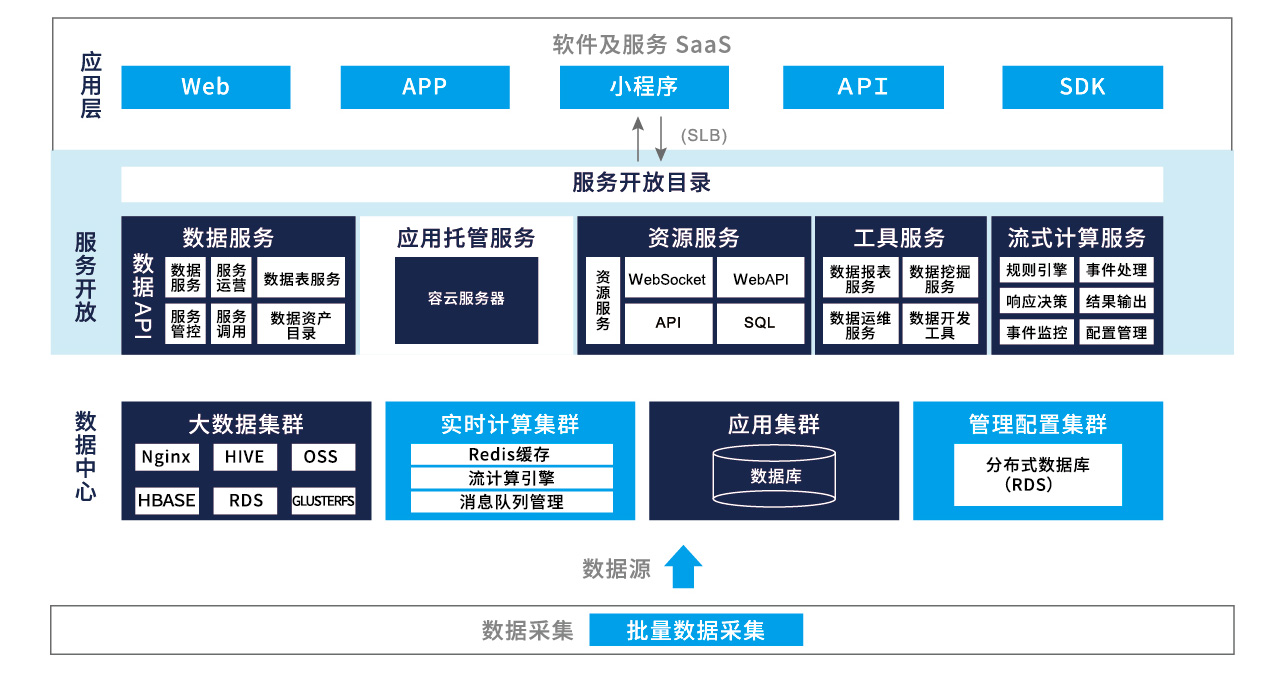 应用层

软件及服务 SaaS

Web

APP

小程序

API

SDK

(SLB)

服务开放

服务开放目录

数据服务

数据API

数据服务

服务运营

数据表服务

服务管控

服务调用

数据资产目录

应用托管服务

容云服务器

资源服务

资源服务

WebSocket

WebAPI

API

SQL

工具服务

数据报表服务

数据挖掘服务

数据运维服务

数据开发工具

流式计算服务

规则引擎

事件处理

响应决策

结果输出

事件监控

配置管理

数据中心

大数据集群

Nginx

HIVE

OSS

HBASE

RDS

GLUSTERFS

实时计算集群

Redis缓存

流计算引擎

消息队列管理

应用集群

数据库

管理配置集群

分布式数据库
(RDS)

数据源

数据采集

批量数据采集